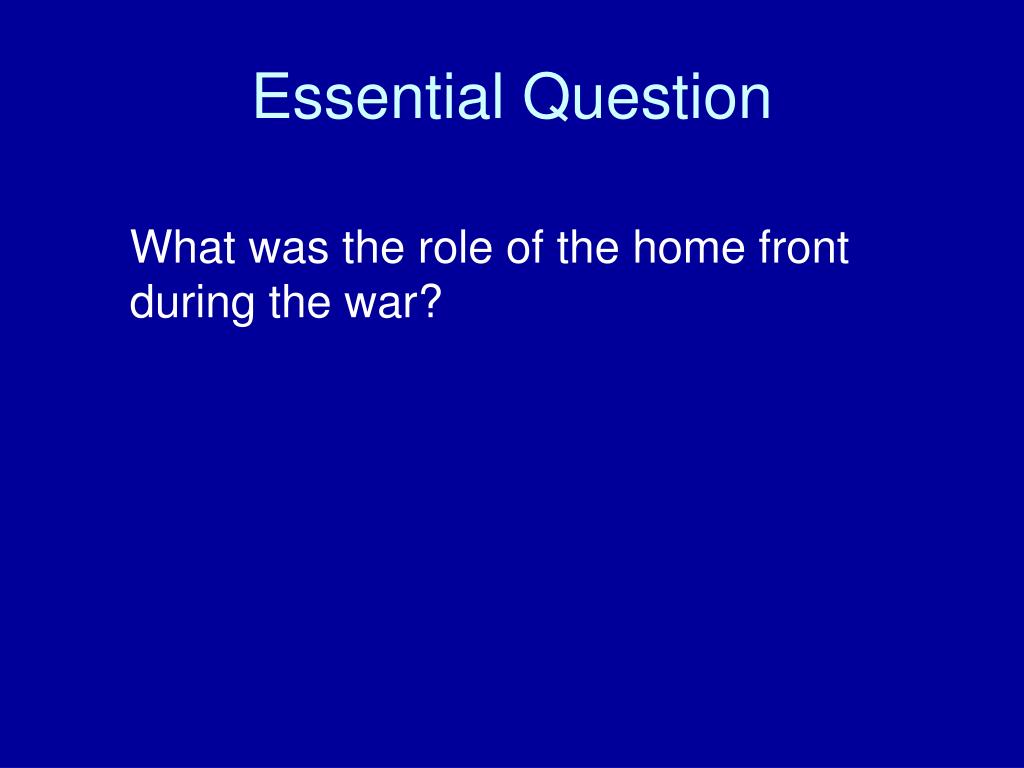 Essential Question

What was the role of the home front during the war?